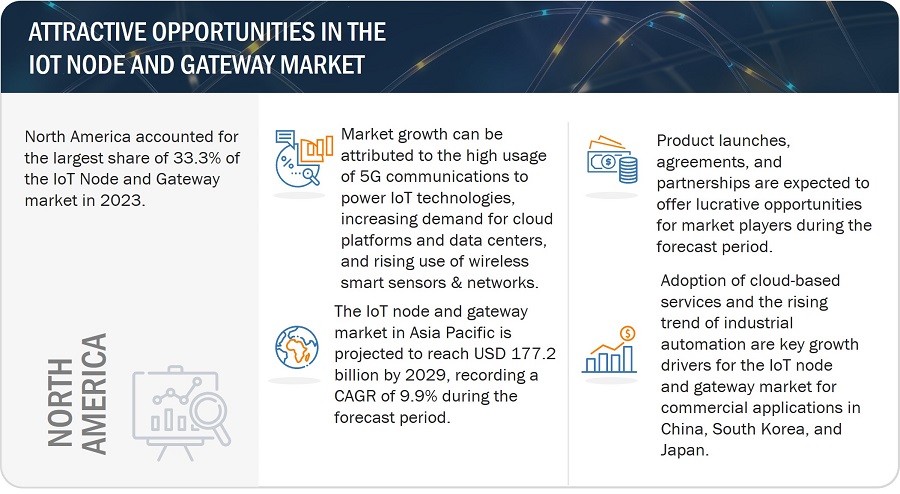 ATTRACTIVE OPPORTUNITIES IN THE IOT NODE AND GATEWAY MARKET

North America accounted for the largest share of 33.3% of the IoT Node and Gateway market in 2023.

NORTH AMERICA

Market growth can be attributed to the high usage of 5G communications to power IoT technologies, increasing demand for cloud platforms and data centers, and rising use of wireless smart sensors & networks.

The IoT node and gateway market in Asia Pacific is projected to reach USD 177.2 billion by 2029, recording a CAGR of 9.9% during the forecast period.

Product launches, agreements, and partnerships are expected to offer lucrative opportunities for market players during the forecast period.

Adoption of cloud-based services and the rising trend of industrial automation are key growth drivers for the IoT node and gateway market for commercial applications in China, South Korea, and Japan.